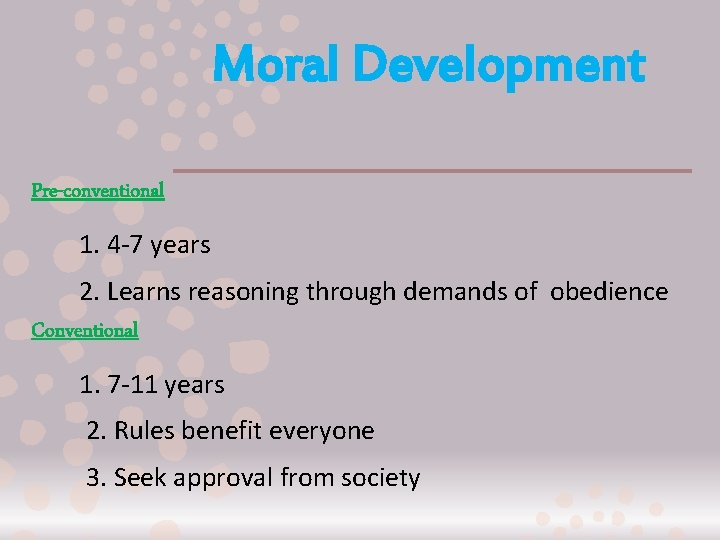 Moral Development

Pre-conventional

1. 4-7 years

2. Learns reasoning through demands of obedience

Conventional

1. 7-11 years

2. Rules benefit everyone

3. Seek approval from society